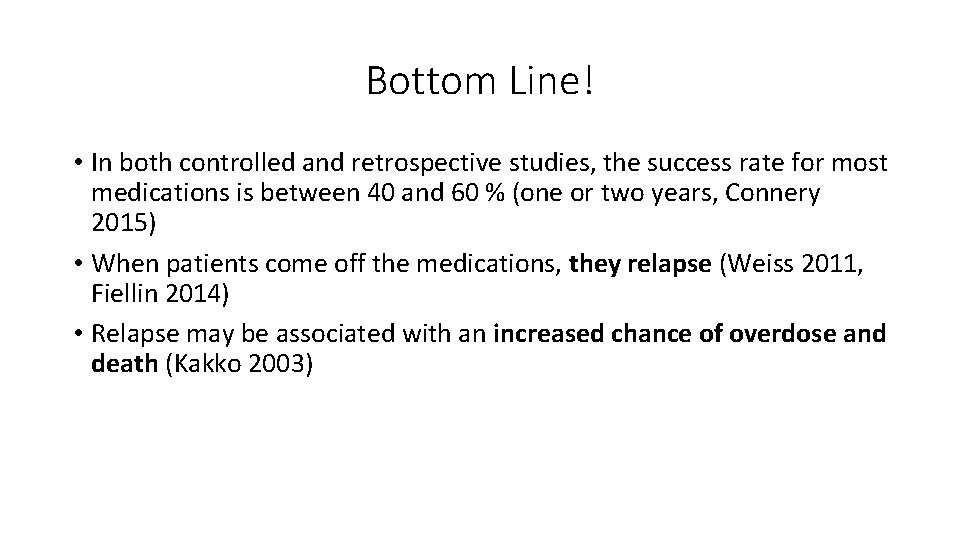 Bottom Line!

• In both controlled and retrospective studies, the success rate for most medications is between 40 and 60 % (one or two years, Connery 2015)

• When patients come off the medications, they relapse (Weiss 2011, Fiellin 2014)

• Relapse may be associated with an increased chance of overdose and death (Kakko 2003)